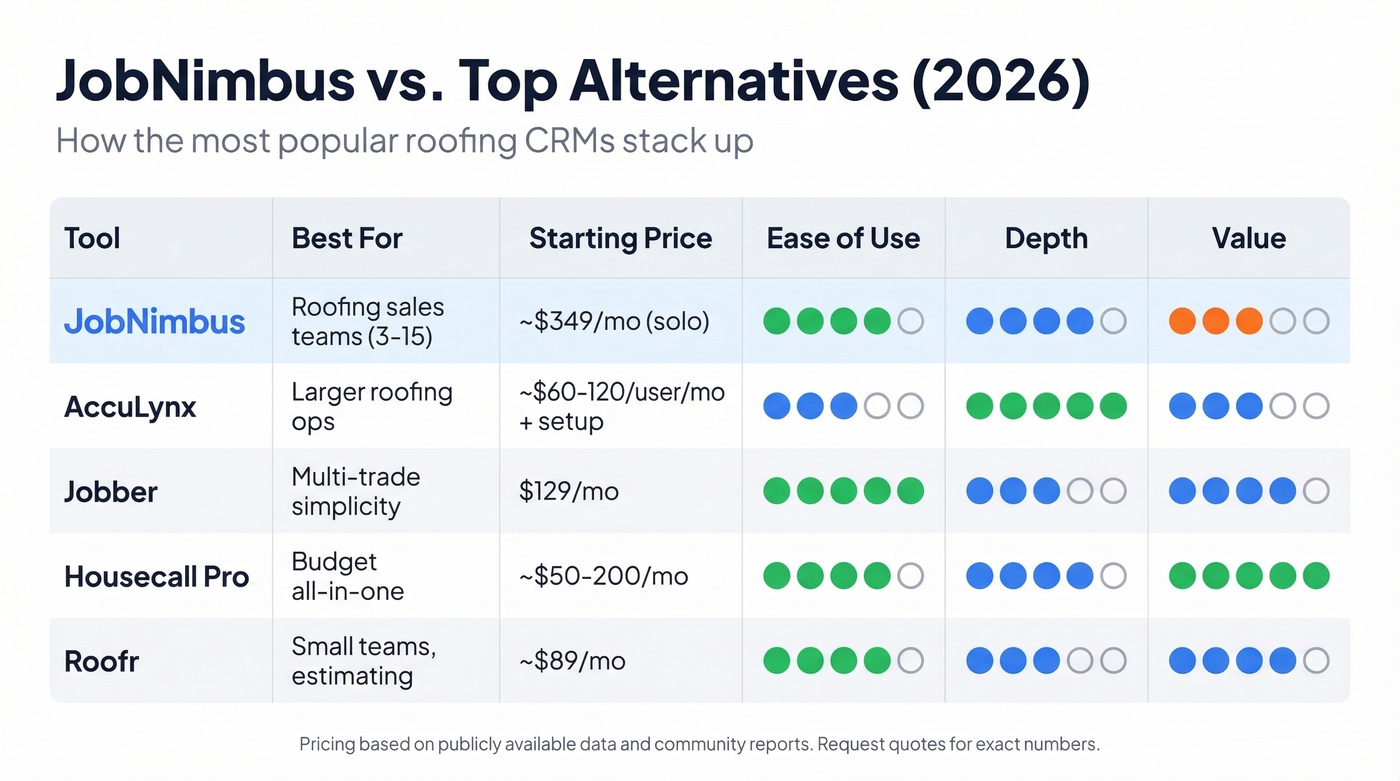 JobNimbus vs. Top Alternatives (2026)

How the most popular roofing CRMs stack up

| Tool | Best For | Starting Price | Ease of Use | Depth | Value |
|---|---|---|---|---|---|
| JobNimbus | Roofing sales teams (3-15) | ~$349/mo (solo) | | | |
| AccuLynx | Larger roofing ops | ~$60-120/user/mo + setup | | | |
| Jobber | Multi-trade simplicity | $129/mo | | | |
| Housecall Pro | Budget all-in-one | ~$50-200/mo | | | |
| Roofr | Small teams, estimating | ~$89/mo | | | |

Pricing based on publicly available data and community reports. Request quotes for exact numbers.